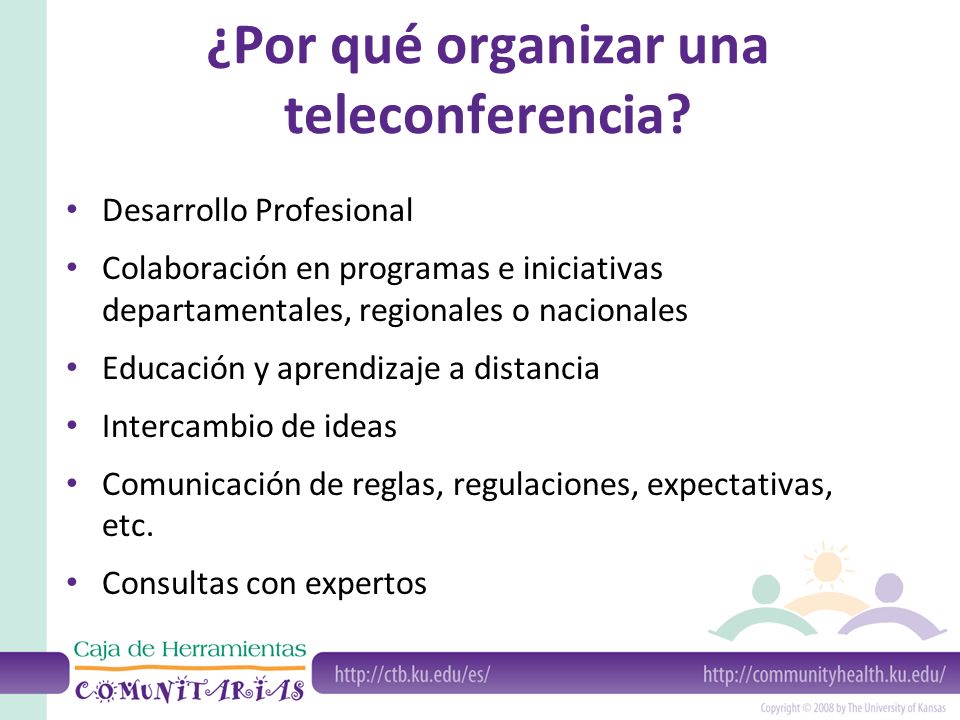 ¿Por qué organizar una teleconferencia?

• Desarrollo Profesional
• Colaboración en programas e iniciativas departamentales, regionales o nacionales
• Educación y aprendizaje a distancia
• Intercambio de ideas
• Comunicación de reglas, regulaciones, expectativas, etc.
• Consultas con expertos

Caja de Herramientas
COMUNITARIAS

http://ctb.ku.edu/es/

http://communityhealth.ku.edu/

Copyright © 2008 by The University of Kansas